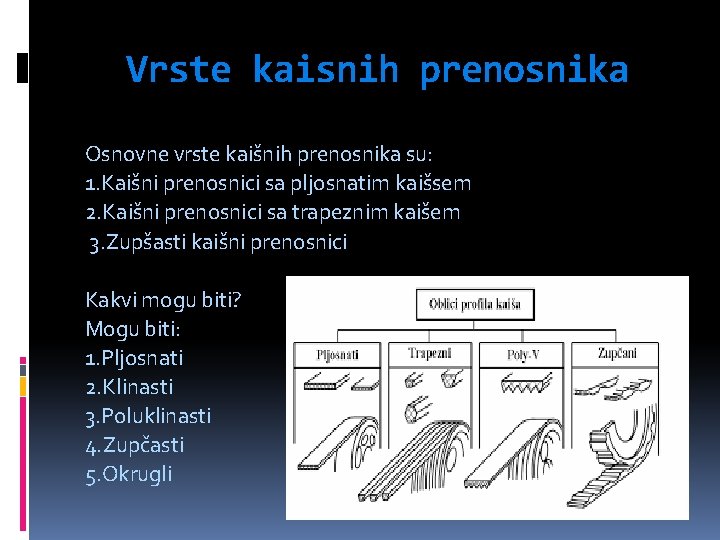 Vrste kaisnih prenosnika

Osnovne vrste kaišnih prenosnika su:
1.Kaišni prenosnici sa pljosnatim kaišsem
2.Kaišni prenosnici sa trapeznim kaišem
3.Zupšasti kaišni prenosnici

Kakvi mogu biti?
Mogu biti:
1.Pljosnati
2.Klinasti
3.Poluklinasti
4.Zupčasti
5.Okrugli

Oblici profila kaiša

Pljosnati
Trapezni
Poly-V
Zupčani